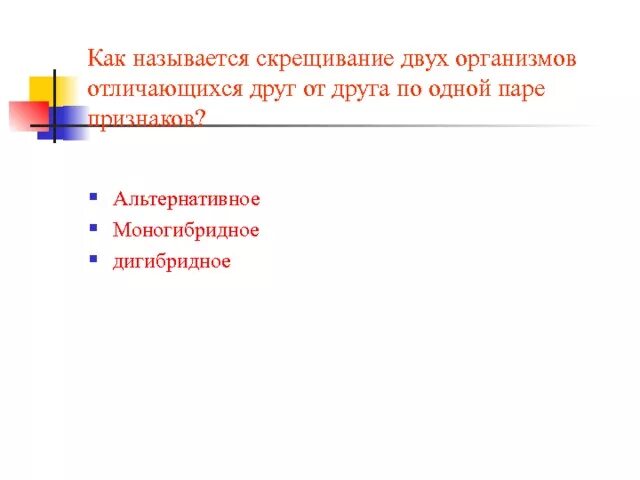 Как называется скрещивание двух организмов отличающихся друг от друга по одной паре признаков?

- Альтернативное
- Моногибридное
- дигибридное